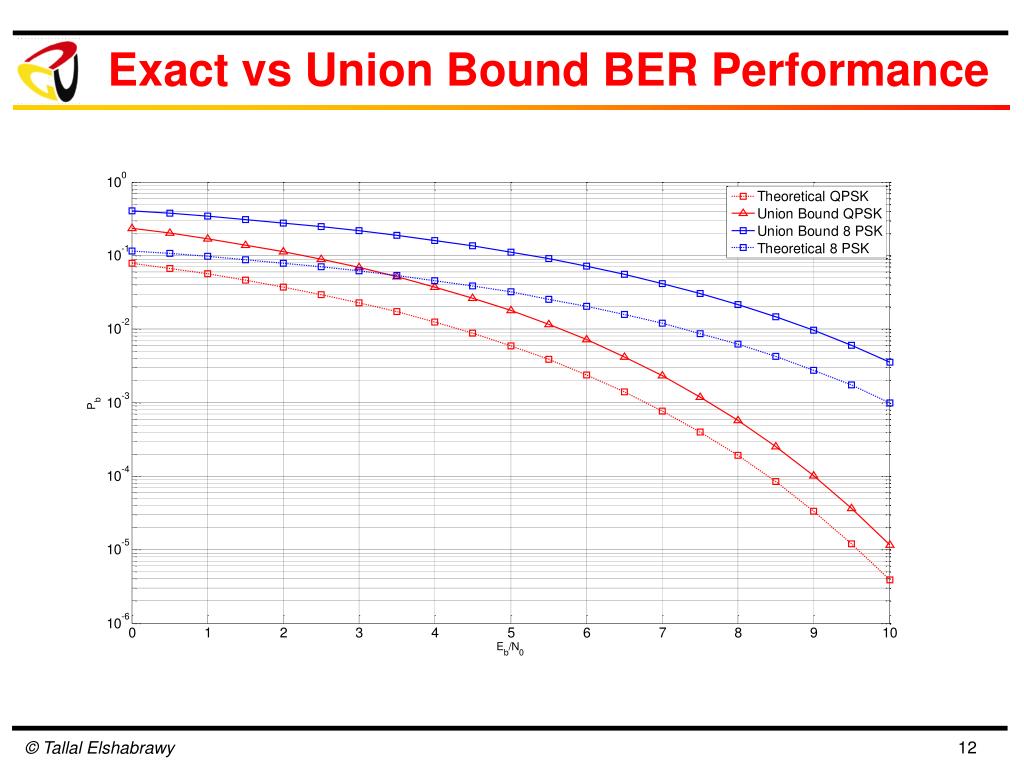 Exact vs Union Bound BER Performance

Theoretical QPSK
Union Bound QPSK
Union Bound 8 PSK
Theoretical 8 PSK

$10^{0}$
$10^{-1}$
$10^{-2}$
$10^{-3}$
$10^{-4}$
$10^{-5}$
$10^{-6}$

$P_b$

0 1 2 3 4 5 6 7 8 9 10

$E_b/N_0$

© Tallal Elshabrawy

12